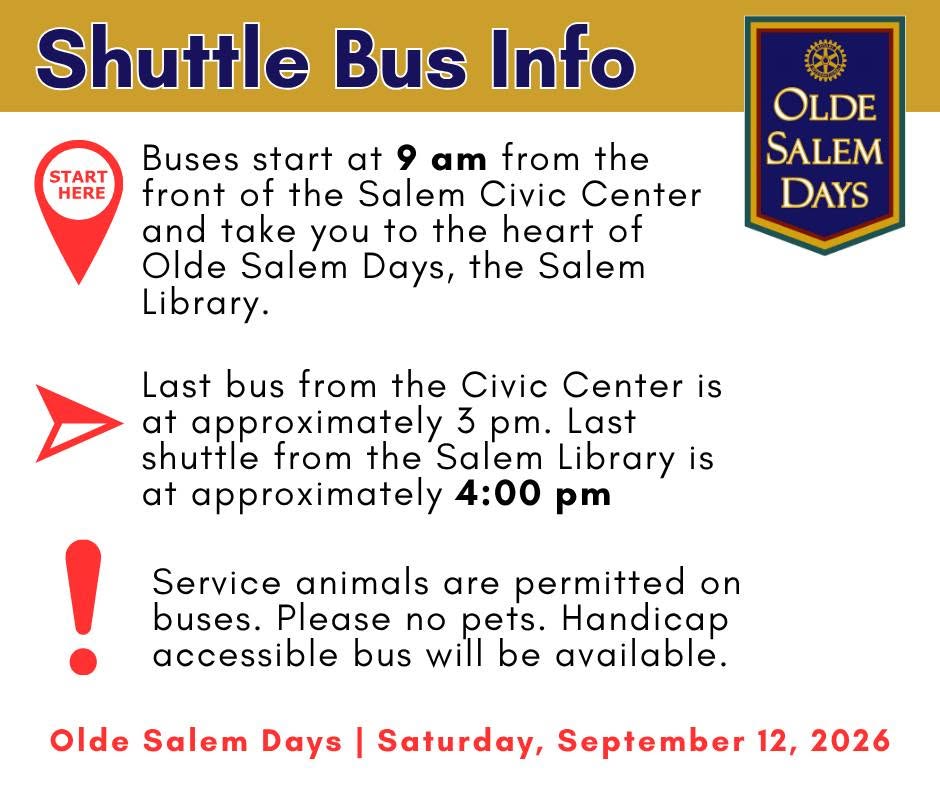 Shuttle Bus Info

OLDE SALEM DAYS

START HERE

Buses start at 9 am from the front of the Salem Civic Center and take you to the heart of Olde Salem Days, the Salem Library.

Last bus from the Civic Center is at approximately 3 pm. Last shuttle from the Salem Library is at approximately 4:00 pm

Service animals are permitted on buses. Please no pets. Handicap accessible bus will be available.

Olde Salem Days | Saturday, September 12, 2026